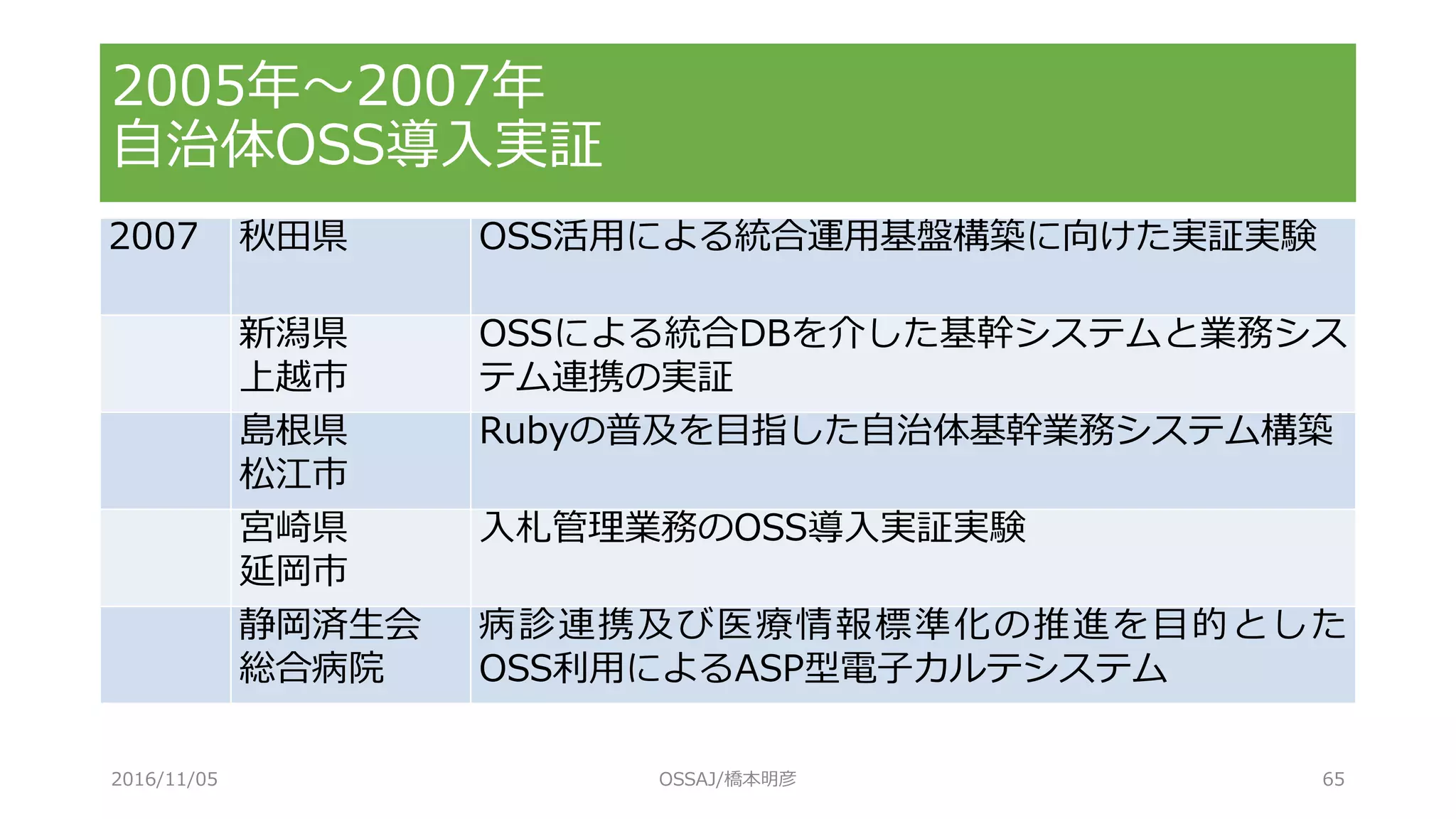 2005年～2007年
自治体OSS導入実証

| 2007 | 秋田県 | OSS活用による統合運用基盤構築に向けた実証実験 |
|---|---|---|
| | 新潟県 上越市 | OSSによる統合DBを介した基幹システムと業務システム連携の実証 |
| | 島根県 松江市 | Rubyの普及を目指した自治体基幹業務システム構築 |
| | 宮崎県 延岡市 | 入札管理業務のOSS導入実証実験 |
| | 静岡済生会 総合病院 | 病診連携及び医療情報標準化の推進を目的としたOSS利用によるASP型電子カルテシステム |

2016/11/05

OSSAJ/橋本明彦

65